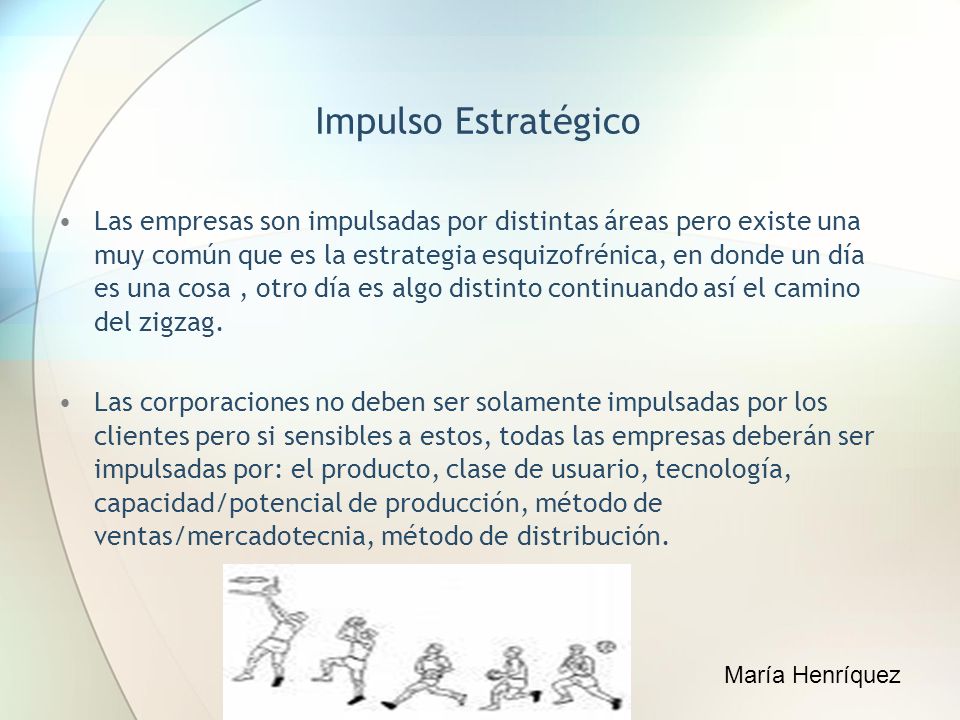 Impulso Estratégico

• Las empresas son impulsadas por distintas áreas pero existe una muy común que es la estrategia esquizofrénica, en donde un día es una cosa , otro día es algo distinto continuando así el camino del zigzag.

• Las corporaciones no deben ser solamente impulsadas por los clientes pero si sensibles a estos, todas las empresas deberán ser impulsadas por: el producto, clase de usuario, tecnología, capacidad/potencial de producción, método de ventas/mercadotecnia, método de distribución.

María Henríquez